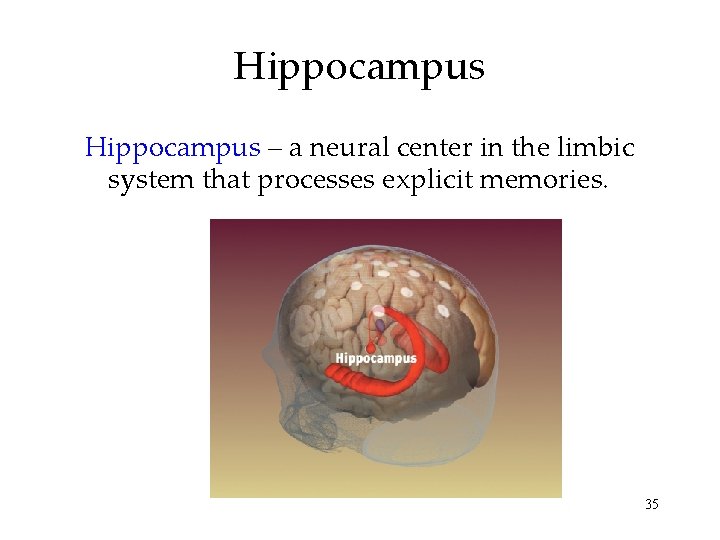 Hippocampus

Hippocampus – a neural center in the limbic system that processes explicit memories.

Hippocampus

35